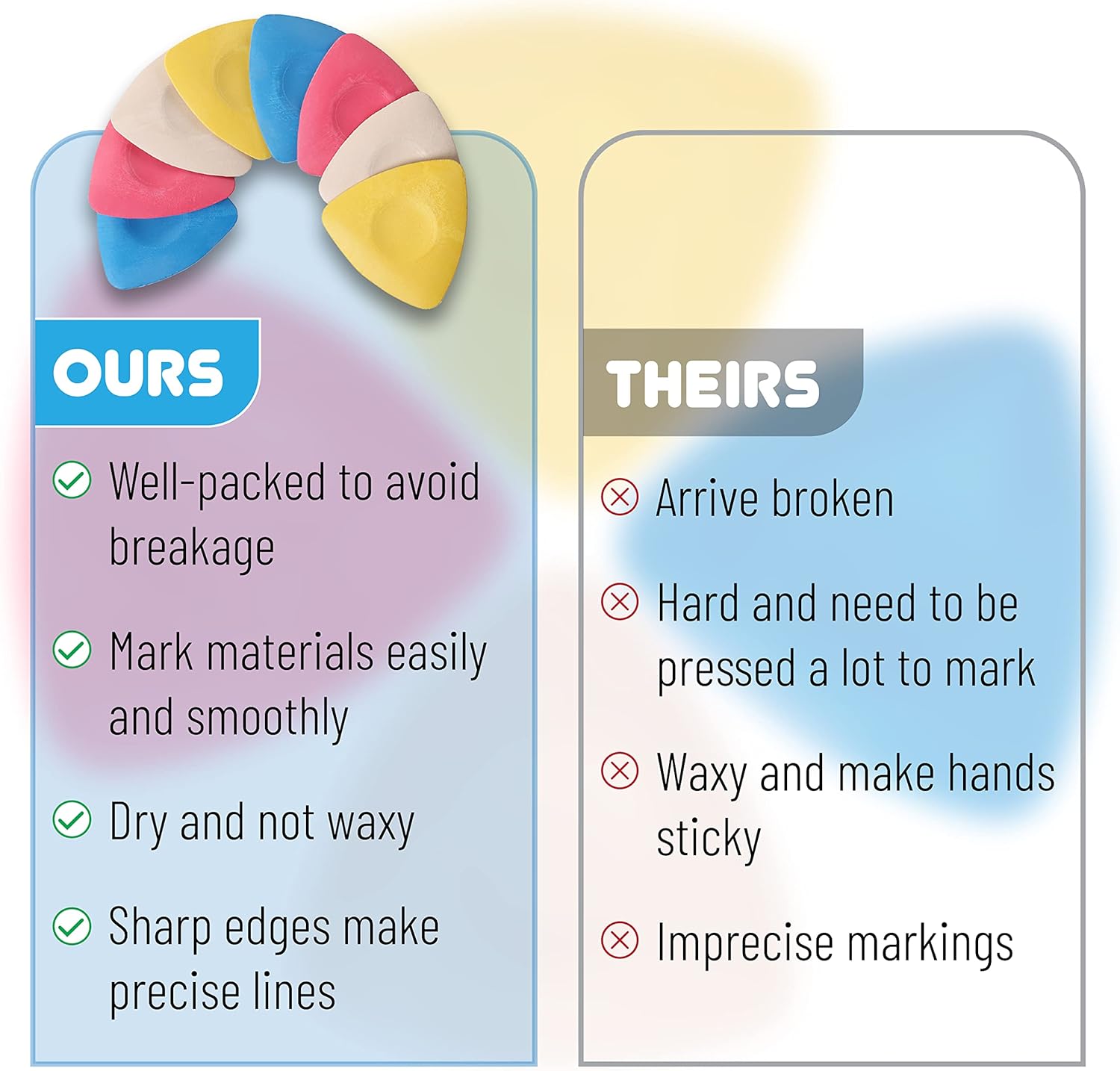 OURS

Well-packed to avoid breakage

Mark materials easily and smoothly

Dry and not waxy

Sharp edges make precise lines

THEIRS

Arrive broken

Hard and need to be pressed a lot to mark

Waxy and make hands sticky

Imprecise markings